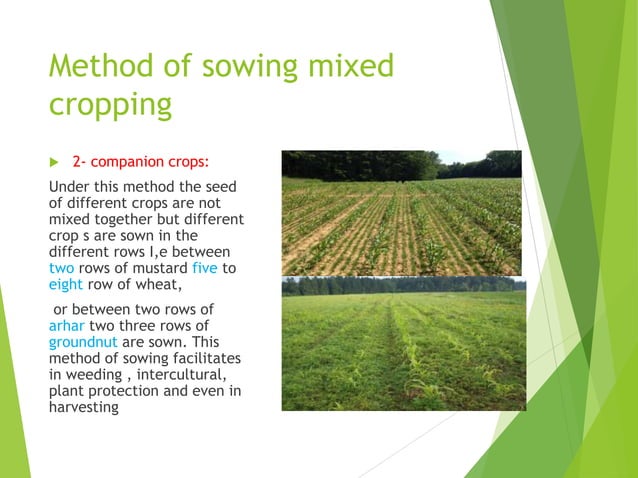 Method of sowing mixed cropping

2- companion crops:

Under this method the seed of different crops are not mixed together but different crop s are sown in the different rows I,e between two rows of mustard five to eight row of wheat,

or between two rows of arhar two three rows of groundnut are sown. This method of sowing facilitates in weeding , intercultural, plant protection and even in harvesting